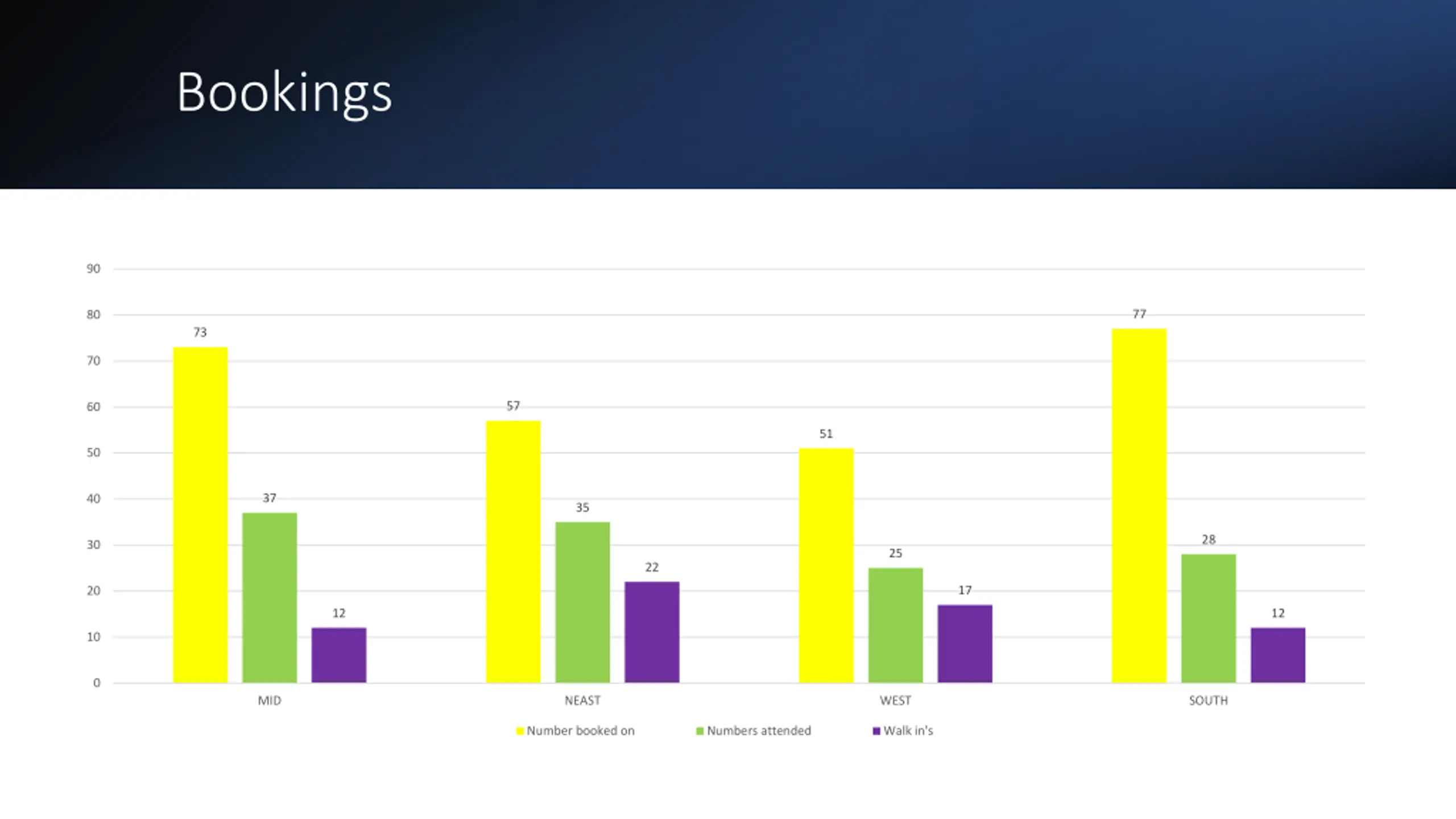 Bookings

90
80
70
60
50
40
30
20
10
0

73
37
12
57
35
22
51
25
17
77
28
12

MID
NEAST
WEST
SOUTH

Number booked on
Numbers attended
Walk in's